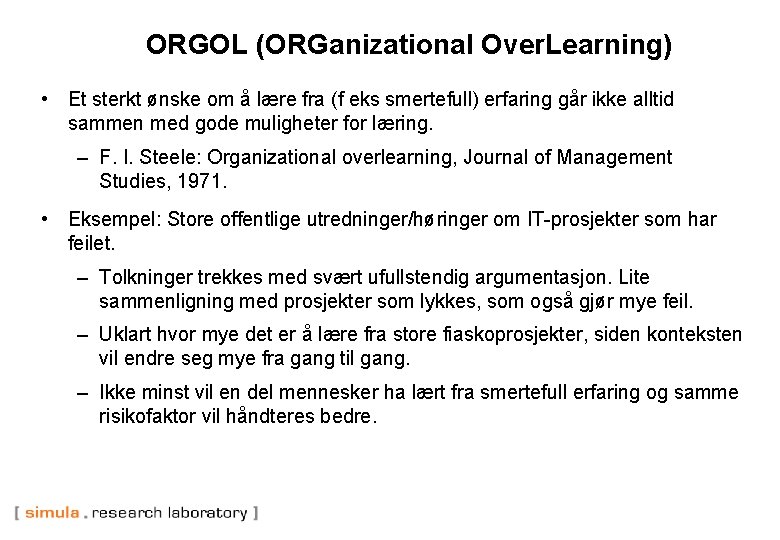 ORGOL (ORGanizational OverLearning)

• Et sterkt ønske om å lære fra (f eks smertefull) erfaring går ikke alltid sammen med gode muligheter for læring.

– F. I. Steele: Organizational overlearning, Journal of Management Studies, 1971.

• Eksempel: Store offentlige utredninger/høringer om IT-prosjekter som har feilet.

– Tolkninger trekkes med svært ufullstendig argumentasjon. Lite sammenligning med prosjekter som lykkes, som også gjør mye feil.

– Uklart hvor mye det er å lære fra store fiaskoprosjekter, siden konteksten vil endre seg mye fra gang til gang.

– Ikke minst vil en del mennesker ha lært fra smertefull erfaring og samme risikofaktor vil håndteres bedre.

[ simula . research laboratory ]